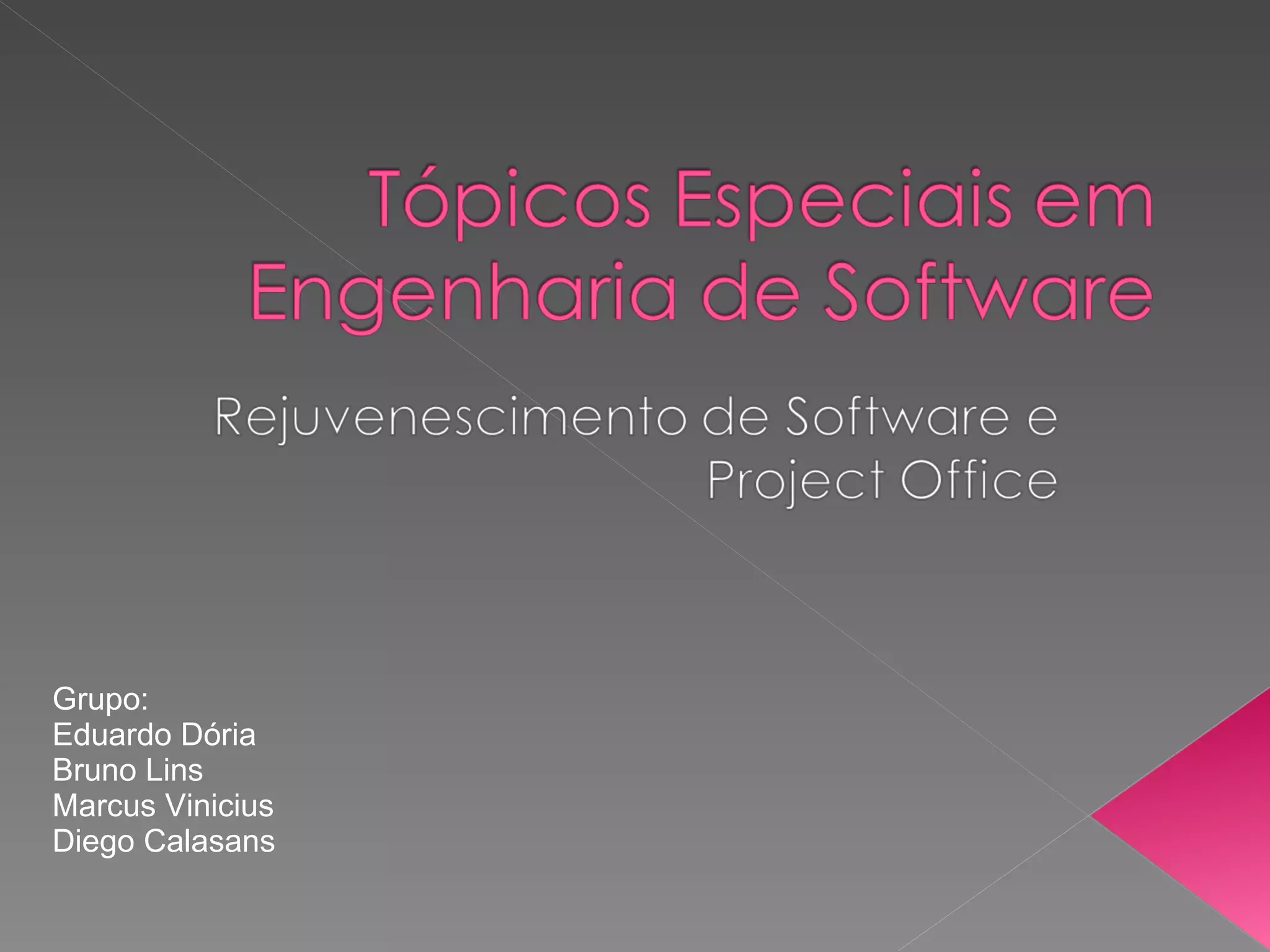 Tópicos Especiais em Engenharia de Software

Rejuvenescimento de Software e Project Office

Grupo:
Eduardo Dória
Bruno Lins
Marcus Vinicius
Diego Calasans